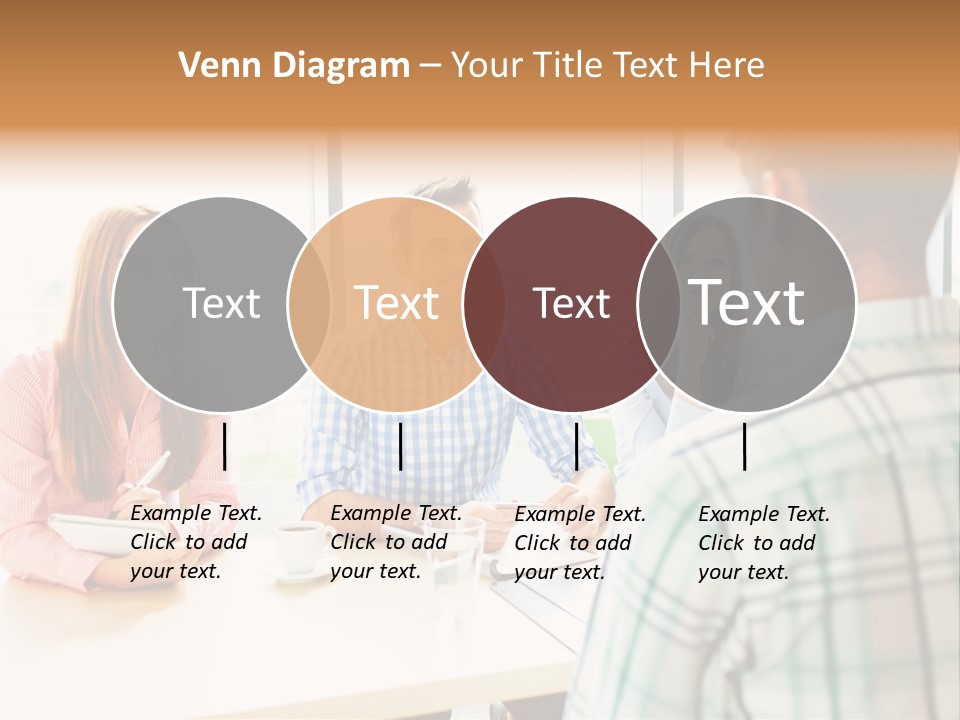 Venn Diagram – Your Title Text Here

Text

Text

Text

Text

Example Text. Click to add your text.

Example Text. Click to add your text.

Example Text. Click to add your text.

Example Text. Click to add your text.